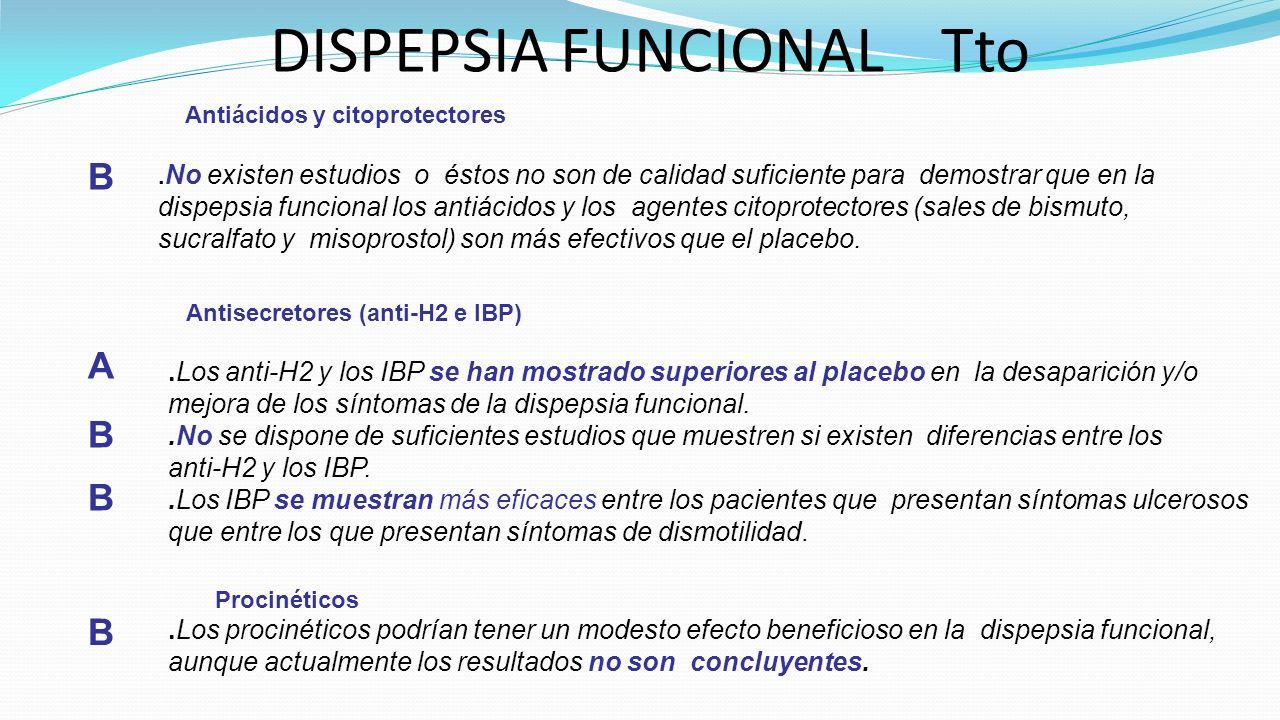 DISPEPSIA FUNCIONAL Tto

Antiácidos y citoprotectores

B

.No existen estudios o éstos no son de calidad suficiente para demostrar que en la dispepsia funcional los antiácidos y los agentes citoprotectores (sales de bismuto, sucralfato y misoprostol) son más efectivos que el placebo.

Antisecretores (anti-H2 e IBP)

A

.Los anti-H2 y los IBP se han mostrado superiores al placebo en la desaparición y/o mejora de los síntomas de la dispepsia funcional.

B

.No se dispone de suficientes estudios que muestren si existen diferencias entre los anti-H2 y los IBP.

B

.Los IBP se muestran más eficaces entre los pacientes que presentan síntomas ulcerosos que entre los que presentan síntomas de dismotilidad.

Procinéticos

B

.Los procinéticos podrían tener un modesto efecto beneficioso en la dispepsia funcional, aunque actualmente los resultados no son concluyentes.